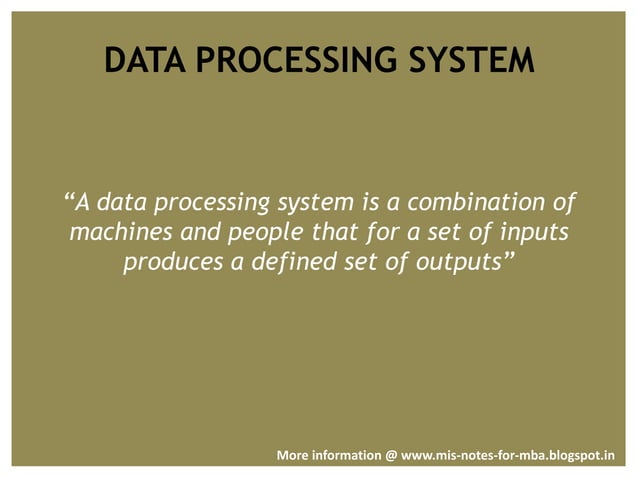 DATA PROCESSING SYSTEM

“A data processing system is a combination of machines and people that for a set of inputs produces a defined set of outputs”

More information @ www.mis-notes-for-mba.blogspot.in